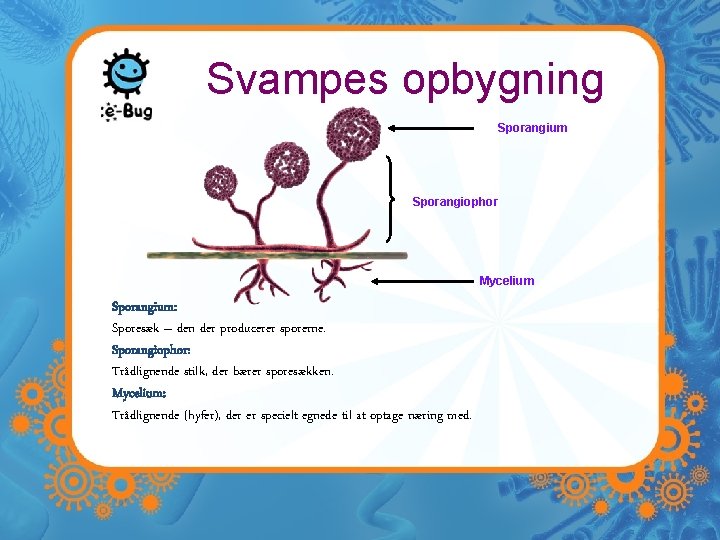 e-Bug

Svampes opbygning

Sporangium

Sporangiophor

Mycelium

Sporangium:

Sporesæk – den der producerer sporerne.

Sporangiophor:

Trådlignende stilk, der bærer sporesækken.

Mycelium:

Trådlignende (hyfer), der er specielt egnede til at optage næring med.